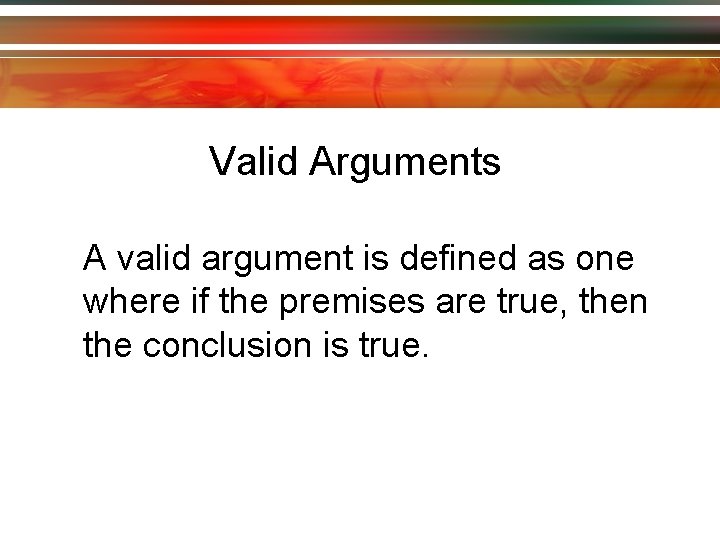 Valid Arguments

A valid argument is defined as one where if the premises are true, then the conclusion is true.